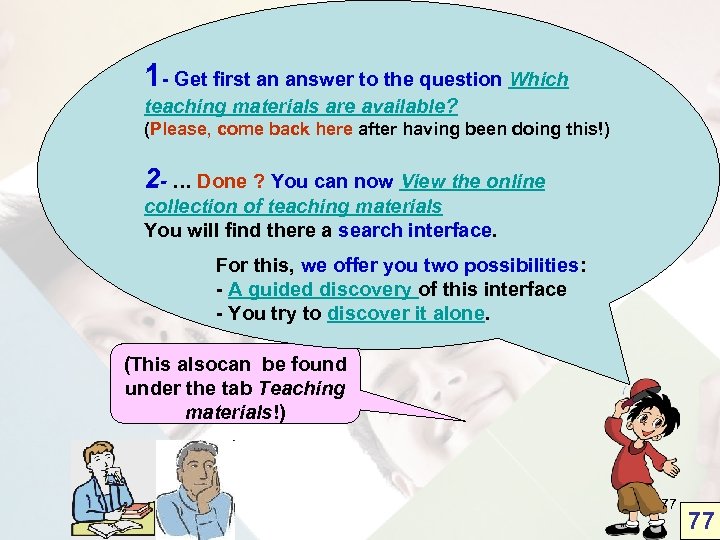 1- Get first an answer to the question Which teaching materials are available?
(Please, come back here after having been doing this!)

2- … Done ? You can now View the online collection of teaching materials
You will find there a search interface.

For this, we offer you two possibilities:
- A guided discovery of this interface
- You try to discover it alone.

(This alsocan be found under the tab Teaching materials!)

77

77